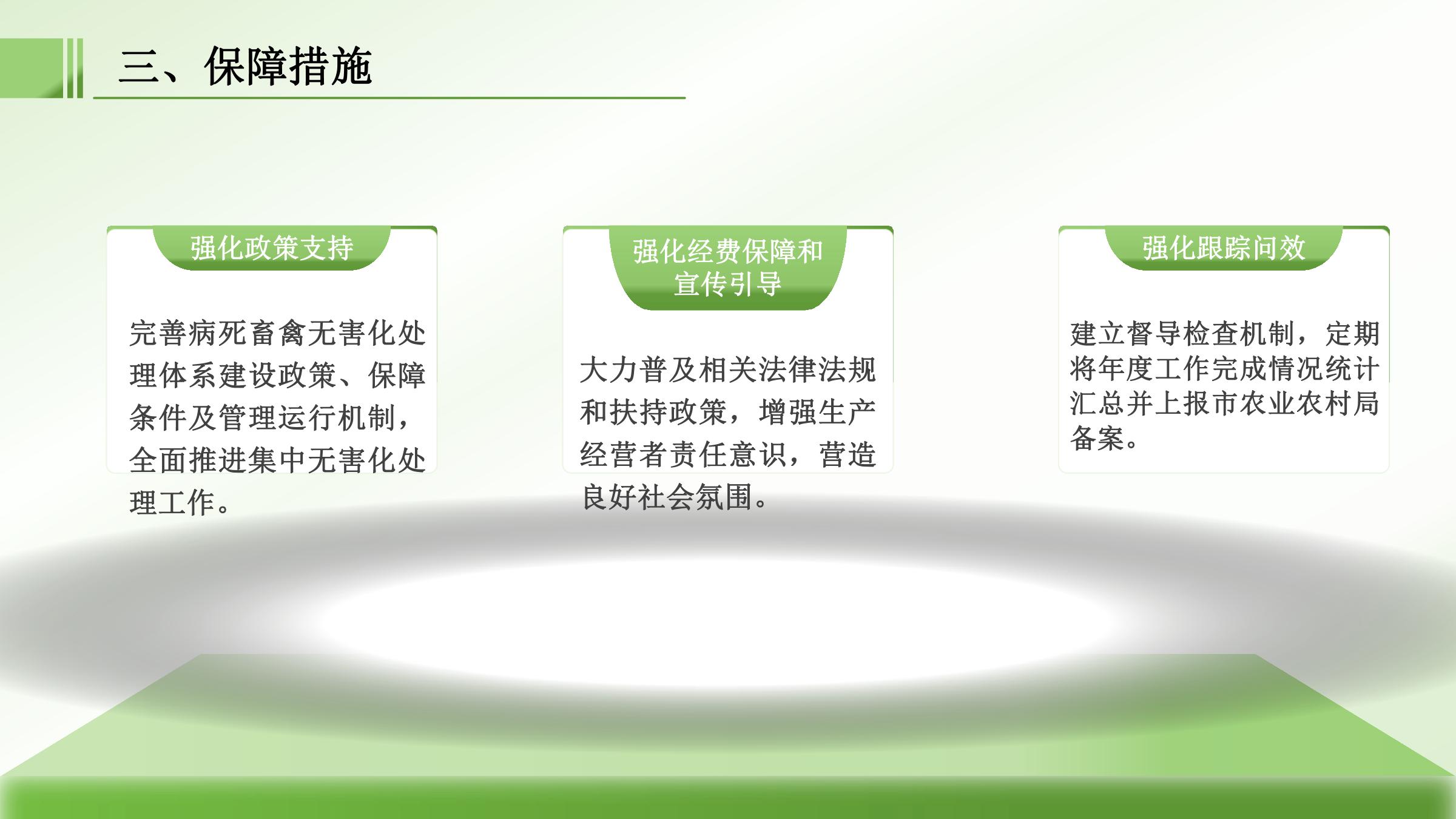 三、保障措施

强化政策支持

完善病死畜禽无害化处理体系建设政策、保障条件及管理运行机制，全面推进集中无害化处理工作。

强化经费保障和宣传引导

大力普及相关法律法规和扶持政策，增强生产经营者责任意识，营造良好社会氛围。

强化跟踪问效

建立督导检查机制，定期将年度工作完成情况统计汇总并上报市农业农村局备案。